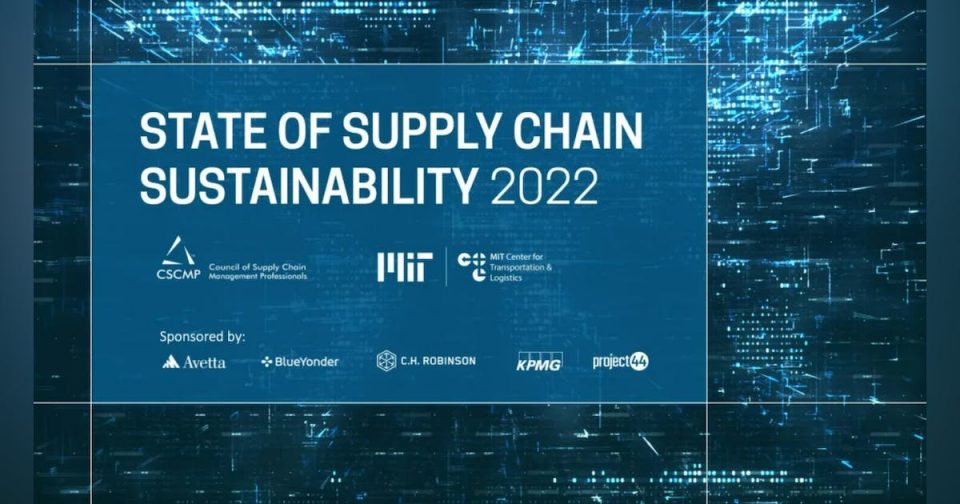 STATE OF SUPPLY CHAIN SUSTAINABILITY 2022

CSCMP Council of Supply Chain Management Professionals

MIT

MIT Center for Transportation & Logistics

Sponsored by:

Avetta

BlueYonder

C.H. ROBINSON

KPMG

project44